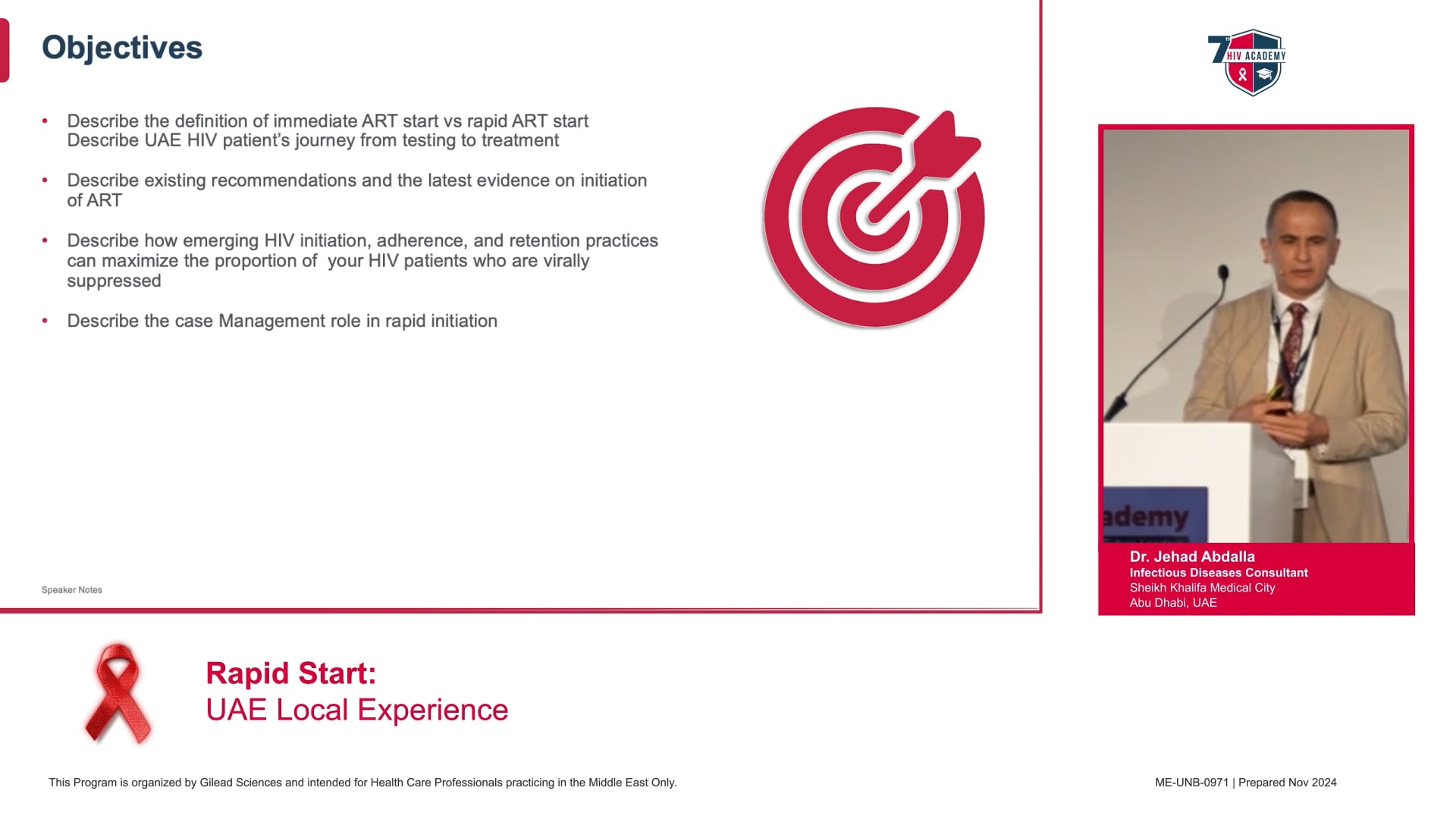 Objectives

• Describe the definition of immediate ART start vs rapid ART start
Describe UAE HIV patient's journey from testing to treatment

• Describe existing recommendations and the latest evidence on initiation of ART

• Describe how emerging HIV initiation, adherence, and retention practices can maximize the proportion of your HIV patients who are virally suppressed

• Describe the case Management role in rapid initiation

Speaker Notes

7th HIV ACADEMY

ademy

Dr. Jehad Abdalla
Infectious Diseases Consultant
Sheikh Khalifa Medical City
Abu Dhabi, UAE

Rapid Start:
UAE Local Experience

This Program is organized by Gilead Sciences and intended for Health Care Professionals practicing in the Middle East Only.

ME-UNB-0971 | Prepared Nov 2024